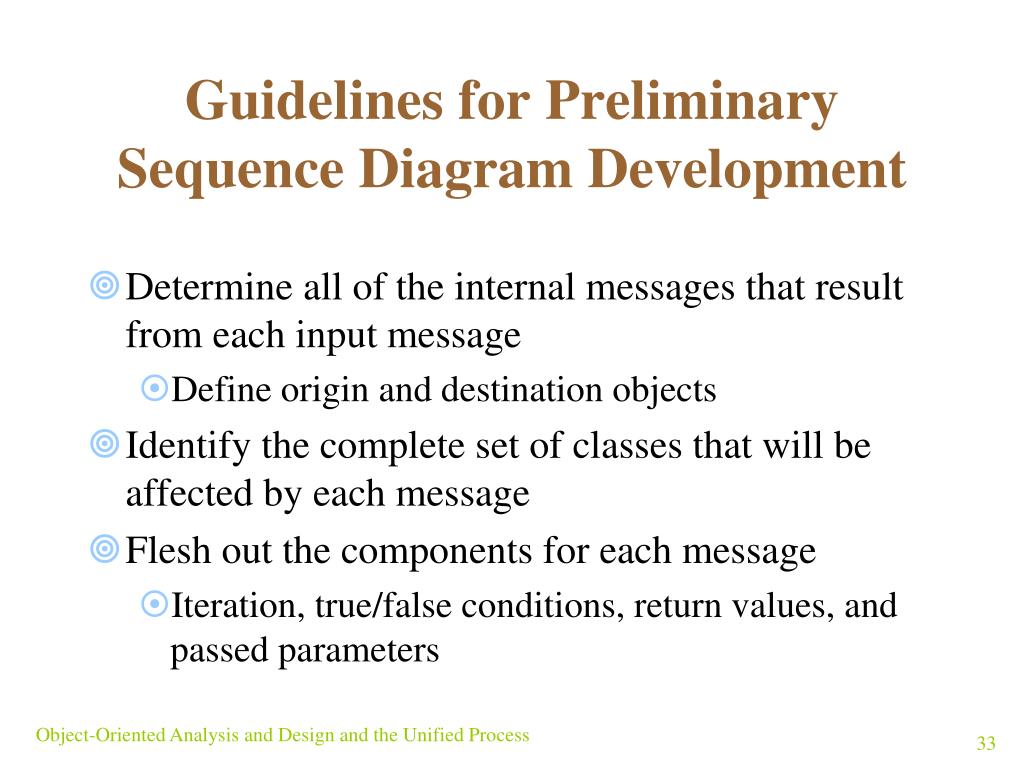 Guidelines for Preliminary Sequence Diagram Development

Determine all of the internal messages that result from each input message

Define origin and destination objects

Identify the complete set of classes that will be affected by each message

Flesh out the components for each message

Iteration, true/false conditions, return values, and passed parameters

Object-Oriented Analysis and Design and the Unified Process

33